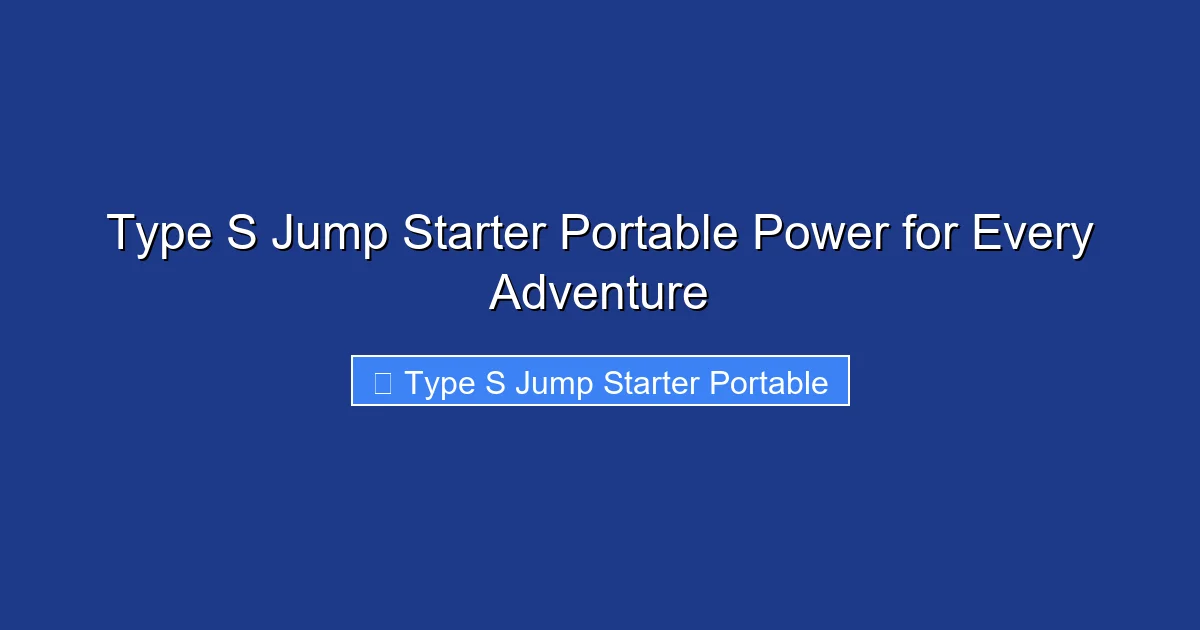 Type S Jump Starter Portable Power for Every Adventure

Type S Jump Starter Portable